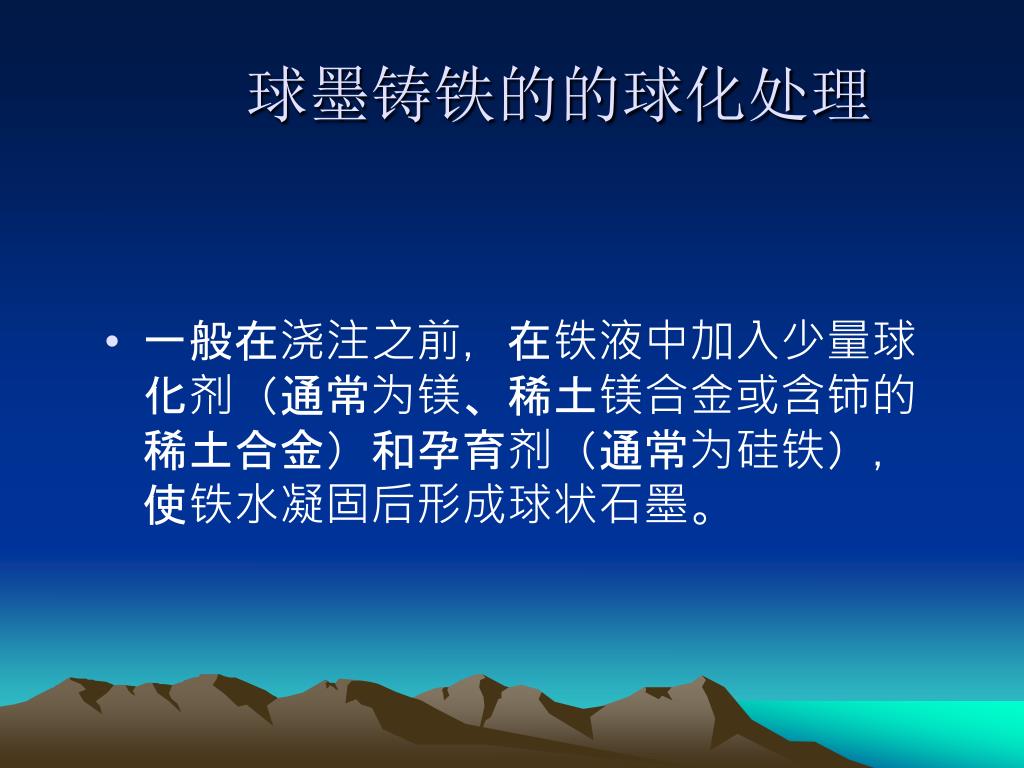 球墨铸铁的的球化处理

• 一般在浇注之前，在铁液中加入少量球化剂（通常为镁、稀土镁合金或含铈的稀土合金）和孕育剂（通常为硅铁），使铁水凝固后形成球状石墨。